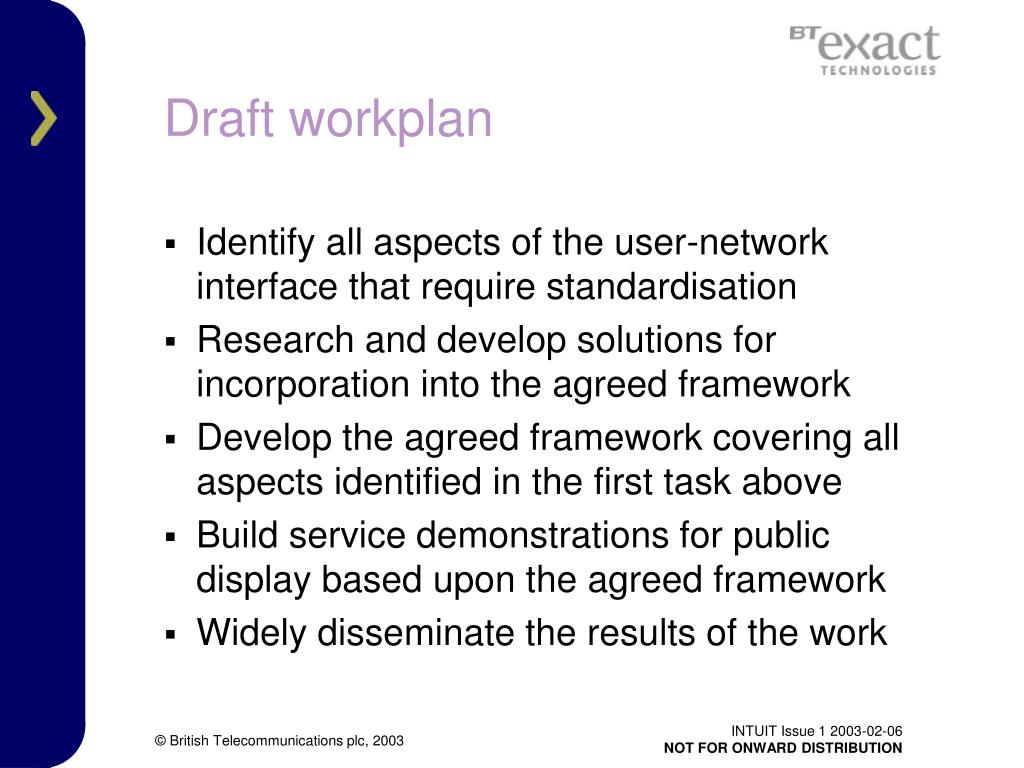 BT exact TECHNOLOGIES

Draft workplan

▪ Identify all aspects of the user-network interface that require standardisation
▪ Research and develop solutions for incorporation into the agreed framework
▪ Develop the agreed framework covering all aspects identified in the first task above
▪ Build service demonstrations for public display based upon the agreed framework
▪ Widely disseminate the results of the work

© British Telecommunications plc, 2003

INTUIT Issue 1 2003-02-06
NOT FOR ONWARD DISTRIBUTION